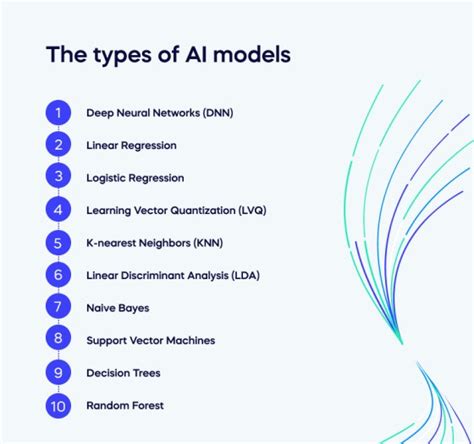 The types of AI models

1 Deep Neural Networks (DNN)

2 Linear Regression

3 Logistic Regression

4 Learning Vector Quantization (LVQ)

5 K-nearest Neighbors (KNN)

6 Linear Discriminant Analysis (LDA)

7 Naive Bayes

8 Support Vector Machines

9 Decision Trees

10 Random Forest